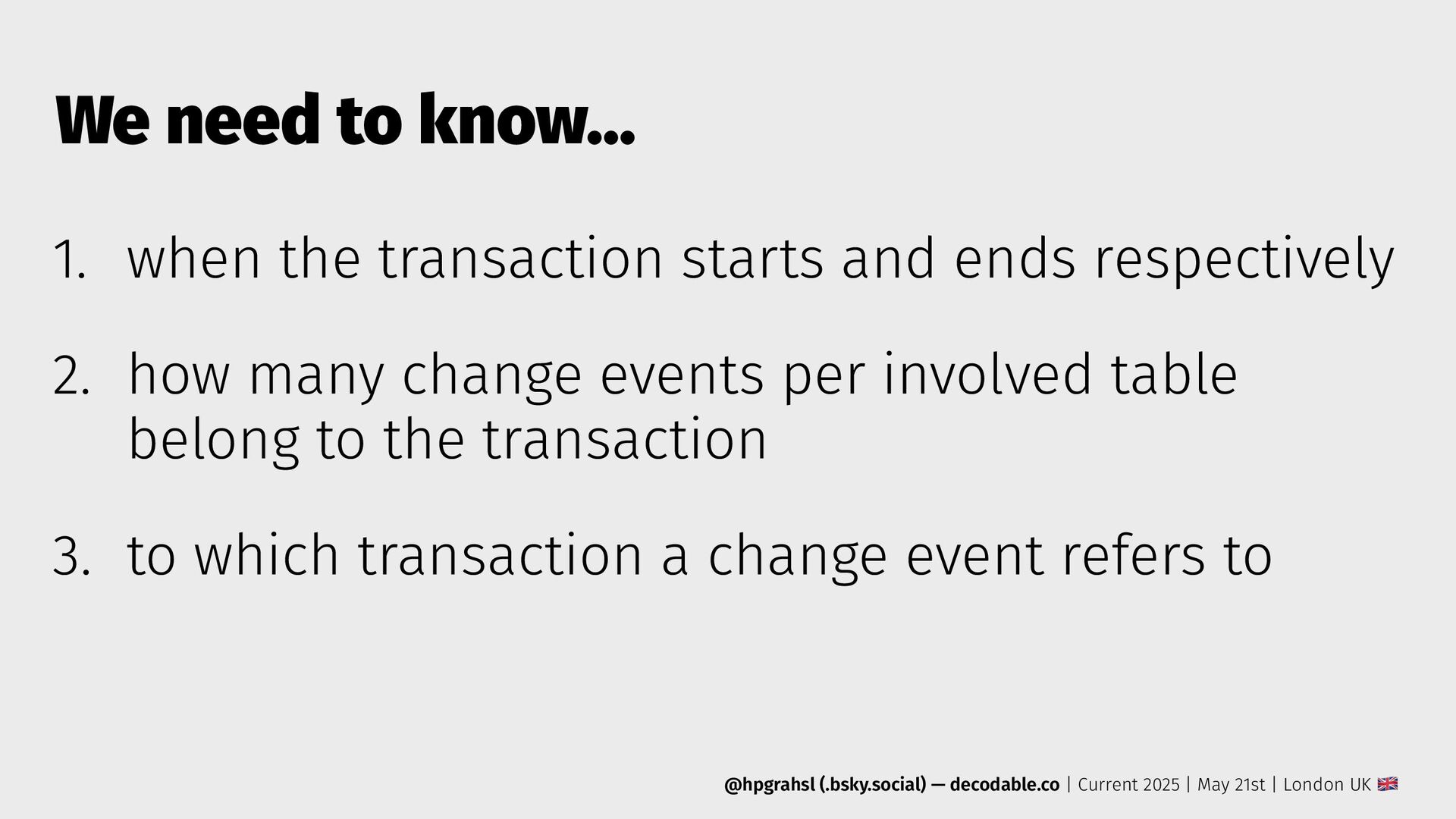 We need to know...

1. when the transaction starts and ends respectively

2. how many change events per involved table belong to the transaction

3. to which transaction a change event refers to

@hpgrahsl (.bsky.social) — decodable.co | Current 2025 | May 21st | London UK 🇬🇧